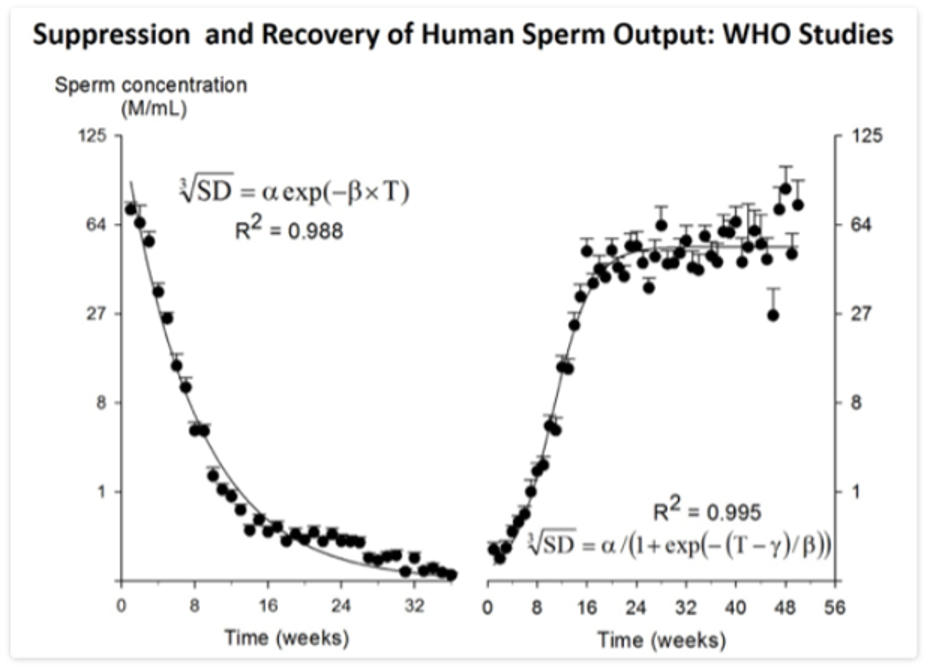 Suppression and Recovery of Human Sperm Output: WHO Studies

Sperm concentration (M/mL)

125
64
27
8
1

$\sqrt[3]{SD} = \alpha \exp(-\beta \times T)$
$R^2 = 0.988$

0 8 16 24 32
Time (weeks)

125
64
27
8
1

$R^2 = 0.995$
$\sqrt[3]{SD} = \alpha / (1 + \exp(-(T - \gamma)/\beta))$

0 8 16 24 32 40 48 56
Time (weeks)